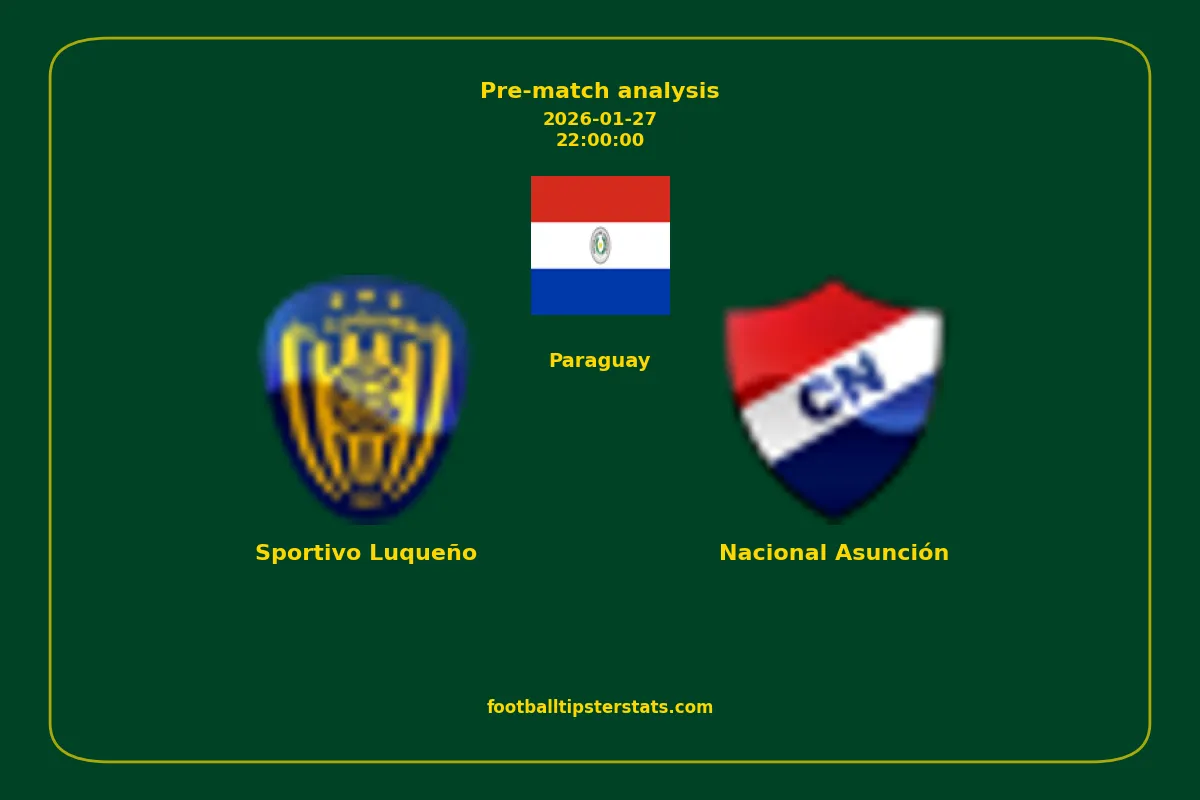 Pre-match analysis
2026-01-27
22:00:00

Paraguay

CN

Sportivo Luqueño

Nacional Asunción

footballtipsterstats.com